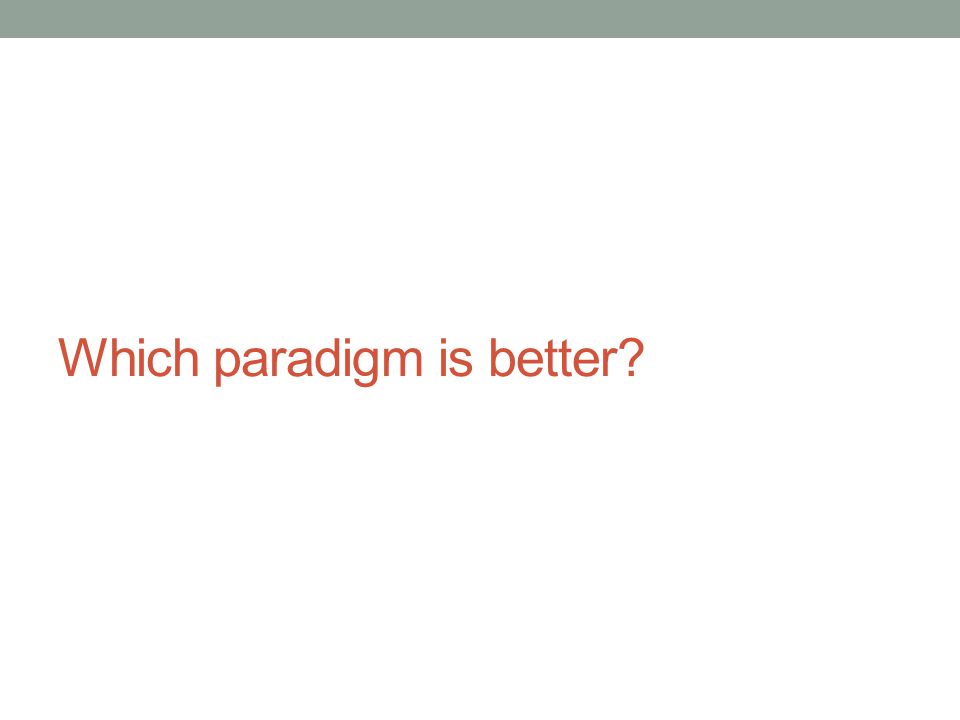 Which paradigm is better?